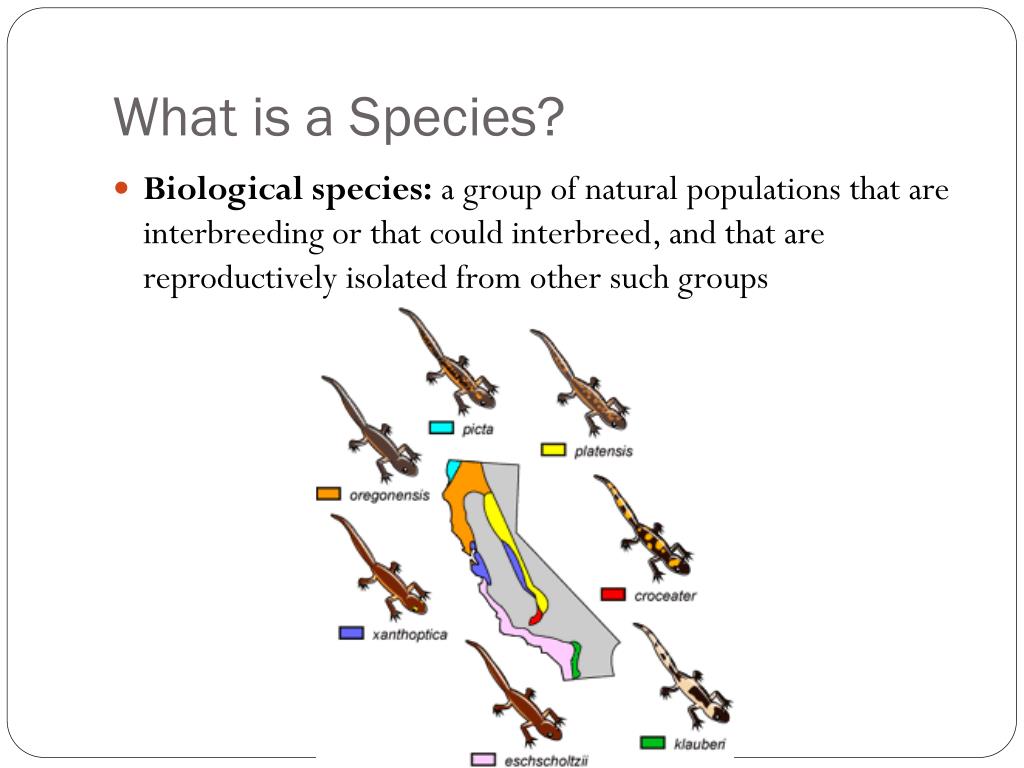 What is a Species?

Biological species: a group of natural populations that are interbreeding or that could interbreed, and that are reproductively isolated from other such groups

picta

platensis

oregonensis

croceater

xanthoptica

klauberi

eschscholtzii